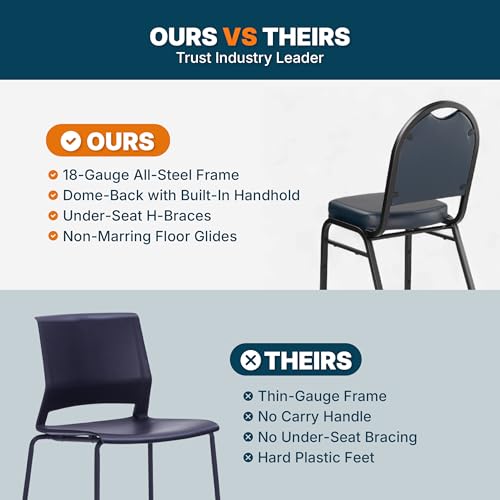 OURS VS THEIRS
Trust Industry Leader

OURS
18-Gauge All-Steel Frame
Dome-Back with Built-In Handhold
Under-Seat H-Braces
Non-Marring Floor Glides

THEIRS
Thin-Gauge Frame
No Carry Handle
No Under-Seat Bracing
Hard Plastic Feet